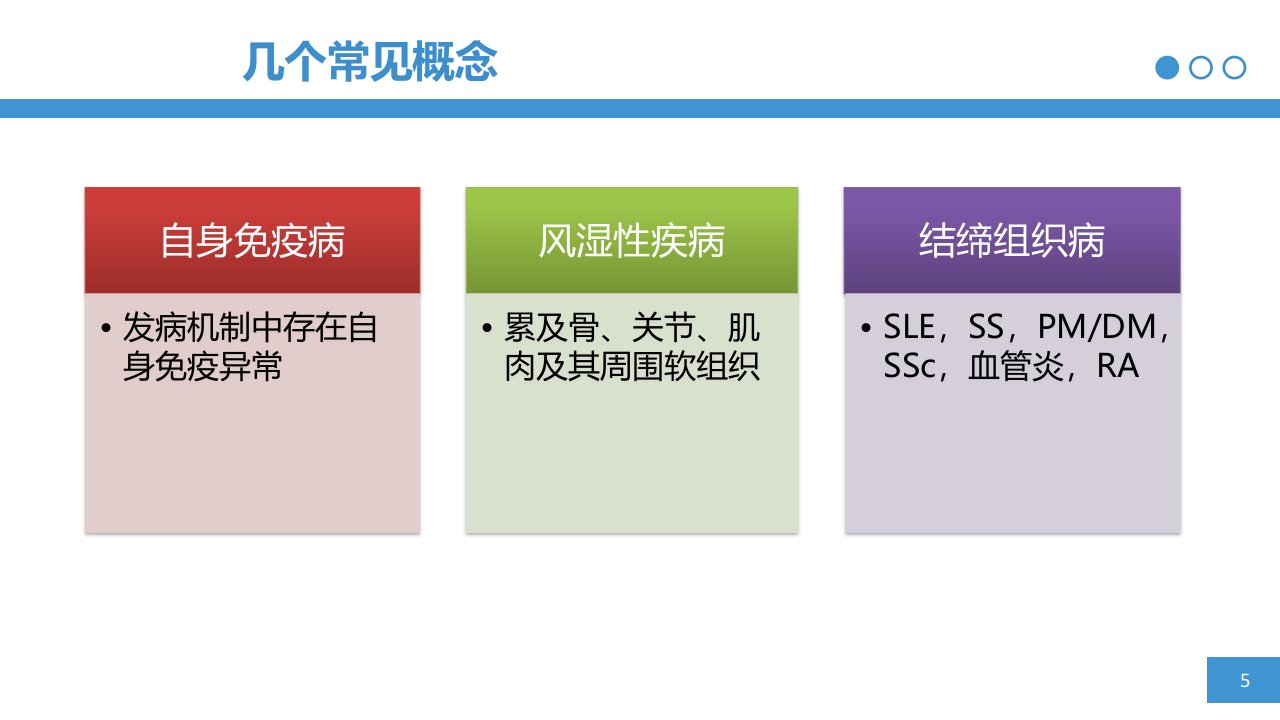 几个常见概念

自身免疫病

• 发病机制中存在自身免疫异常

风湿性疾病

• 累及骨、关节、肌肉及其周围软组织

结缔组织病

• SLE，SS，PM/DM，SSc，血管炎，RA

5